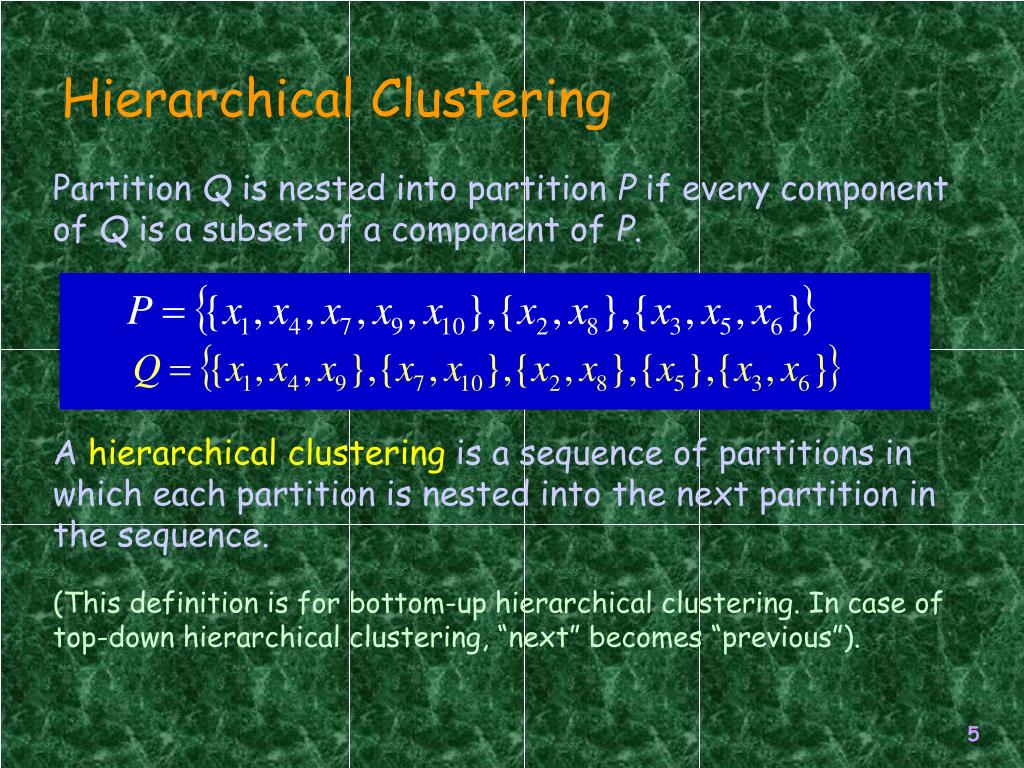 Hierarchical Clustering

Partition Q is nested into partition P if every component of Q is a subset of a component of P.

$P = \{\{x_1, x_4, x_7, x_9, x_{10}\}, \{x_2, x_8\}, \{x_3, x_5, x_6\}\}$
$Q = \{\{x_1, x_4, x_9\}, \{x_7, x_{10}\}, \{x_2, x_8\}, \{x_5\}, \{x_3, x_6\}\}$

A hierarchical clustering is a sequence of partitions in which each partition is nested into the next partition in the sequence.

(This definition is for bottom-up hierarchical clustering. In case of top-down hierarchical clustering, “next” becomes “previous”).

5